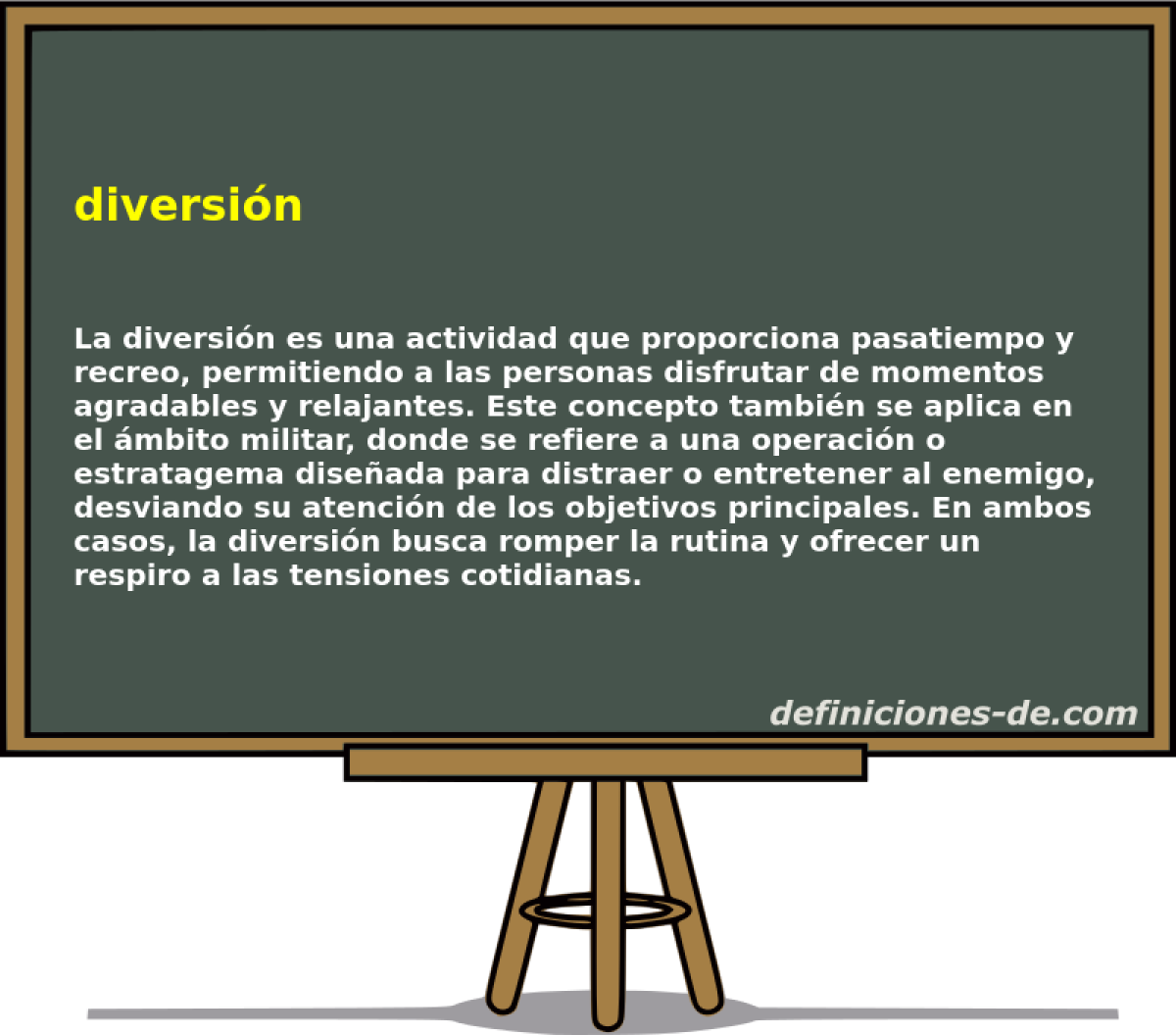 diversión

La diversión es una actividad que proporciona pasatiempo y recreo, permitiendo a las personas disfrutar de momentos agradables y relajantes. Este concepto también se aplica en el ámbito militar, donde se refiere a una operación o estratagema diseñada para distraer o entretener al enemigo, desviando su atención de los objetivos principales. En ambos casos, la diversión busca romper la rutina y ofrecer un respiro a las tensiones cotidianas.

definiciones-de.com